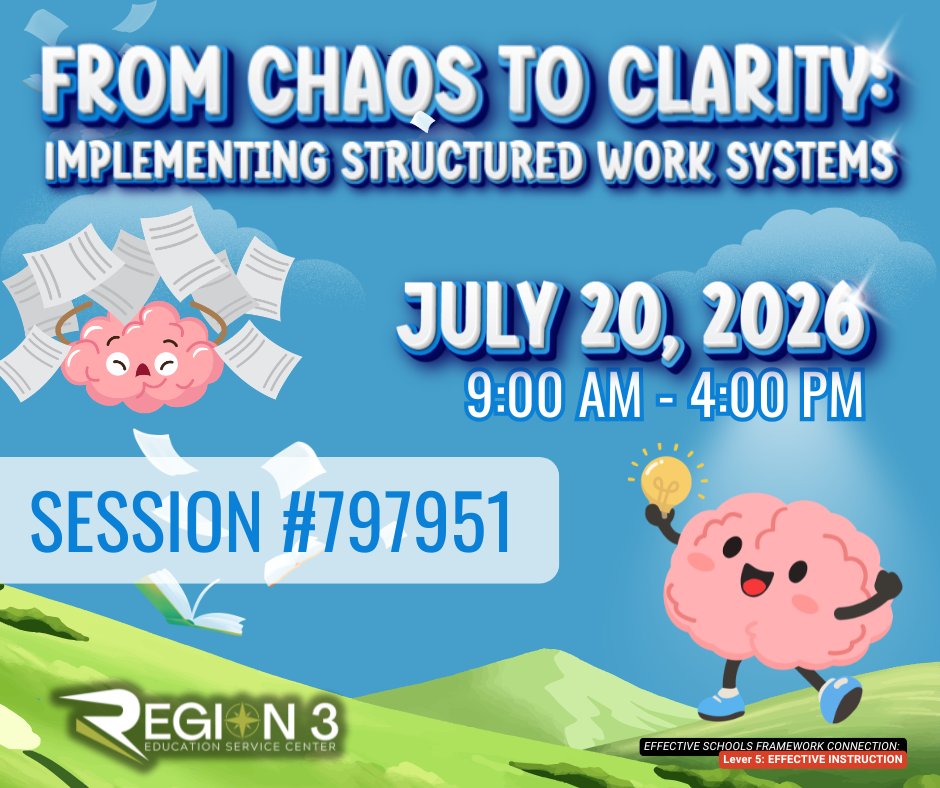 FROM CHAOS TO CLARITY:
IMPLEMENTING STRUCTURED WORK SYSTEMS

JULY 20, 2026
9:00 AM - 4:00 PM

SESSION #797951

REGION 3
EDUCATION SERVICE CENTER

EFFECTIVE SCHOOLS FRAMEWORK CONNECTION:
Lever 5: EFFECTIVE INSTRUCTION